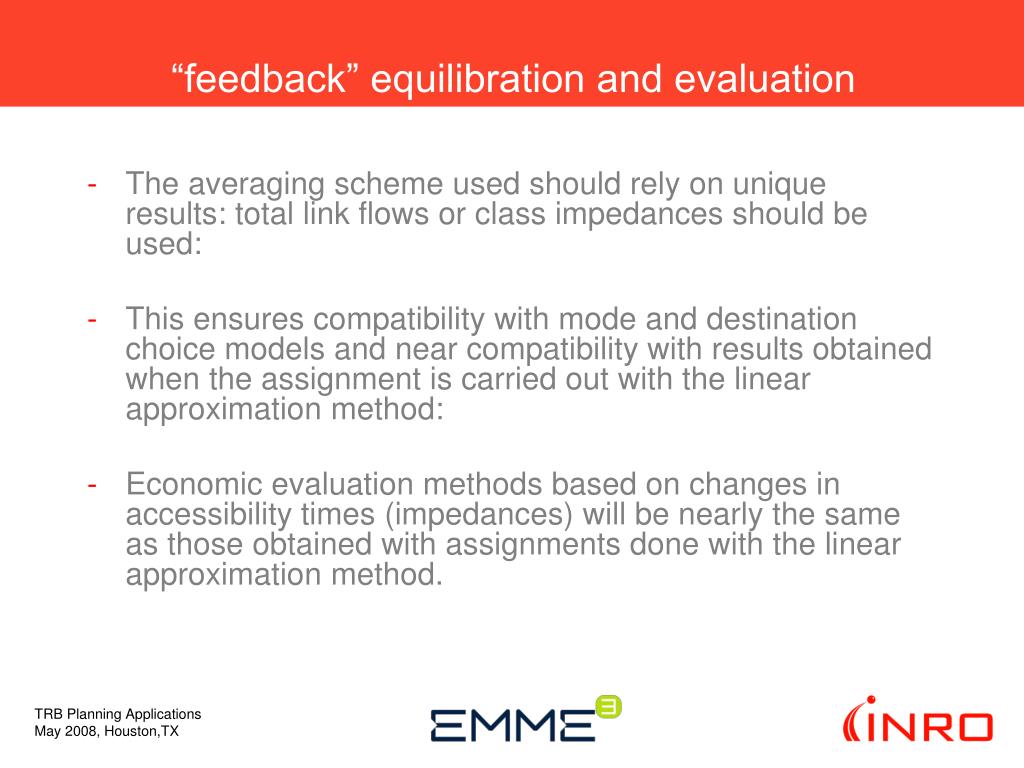 “feedback” equilibration and evaluation

- The averaging scheme used should rely on unique results: total link flows or class impedances should be used:

- This ensures compatibility with mode and destination choice models and near compatibility with results obtained when the assignment is carried out with the linear approximation method:

- Economic evaluation methods based on changes in accessibility times (impedances) will be nearly the same as those obtained with assignments done with the linear approximation method.

TRB Planning Applications
May 2008, Houston,TX

EMME 3

INRO